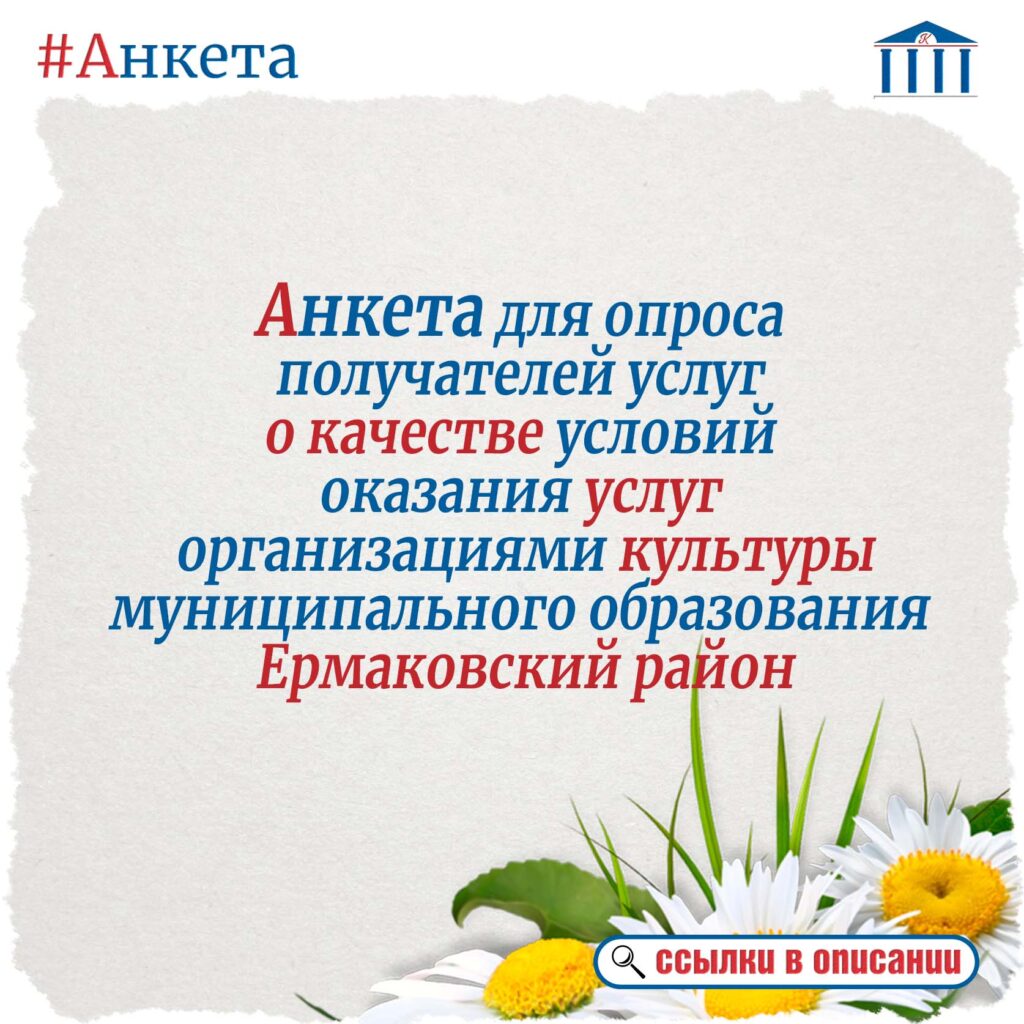 #Анкета

К

Анкета для опроса получателей услуг о качестве условий оказания услуг организациями культуры муниципального образования Ермаковский район

ссылки в описании